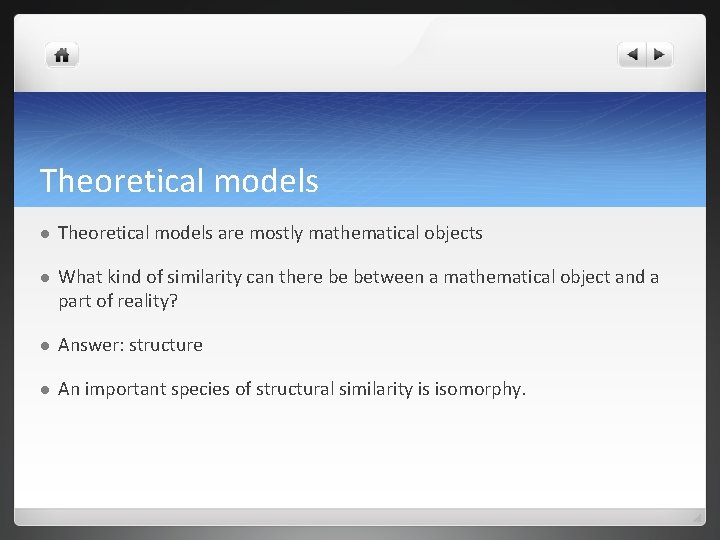 Theoretical models

• Theoretical models are mostly mathematical objects

• What kind of similarity can there be between a mathematical object and a part of reality?

• Answer: structure

• An important species of structural similarity is isomorphy.